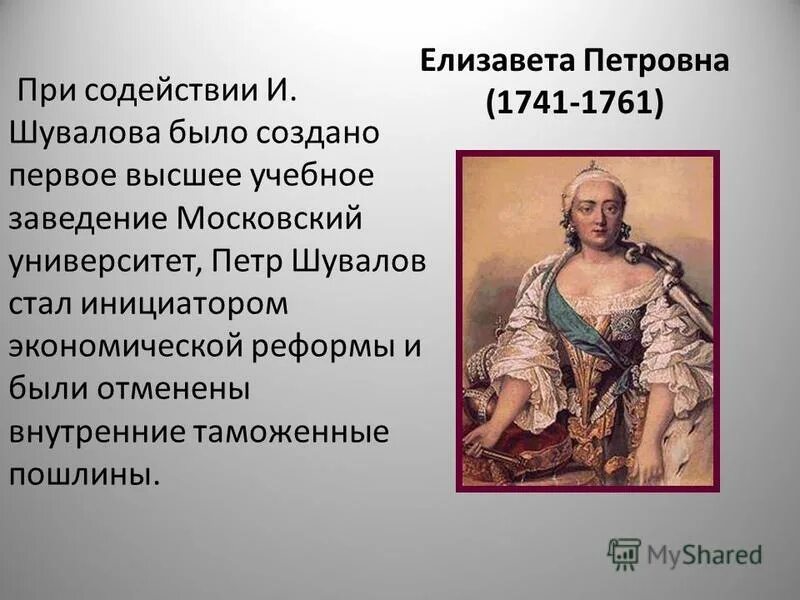 Елизавета Петровна
(1741-1761)

При содействии И. Шувалова было создано первое высшее учебное заведение Московский университет, Петр Шувалов стал инициатором экономической реформы и были отменены внутренние таможенные пошлины.

MyShared